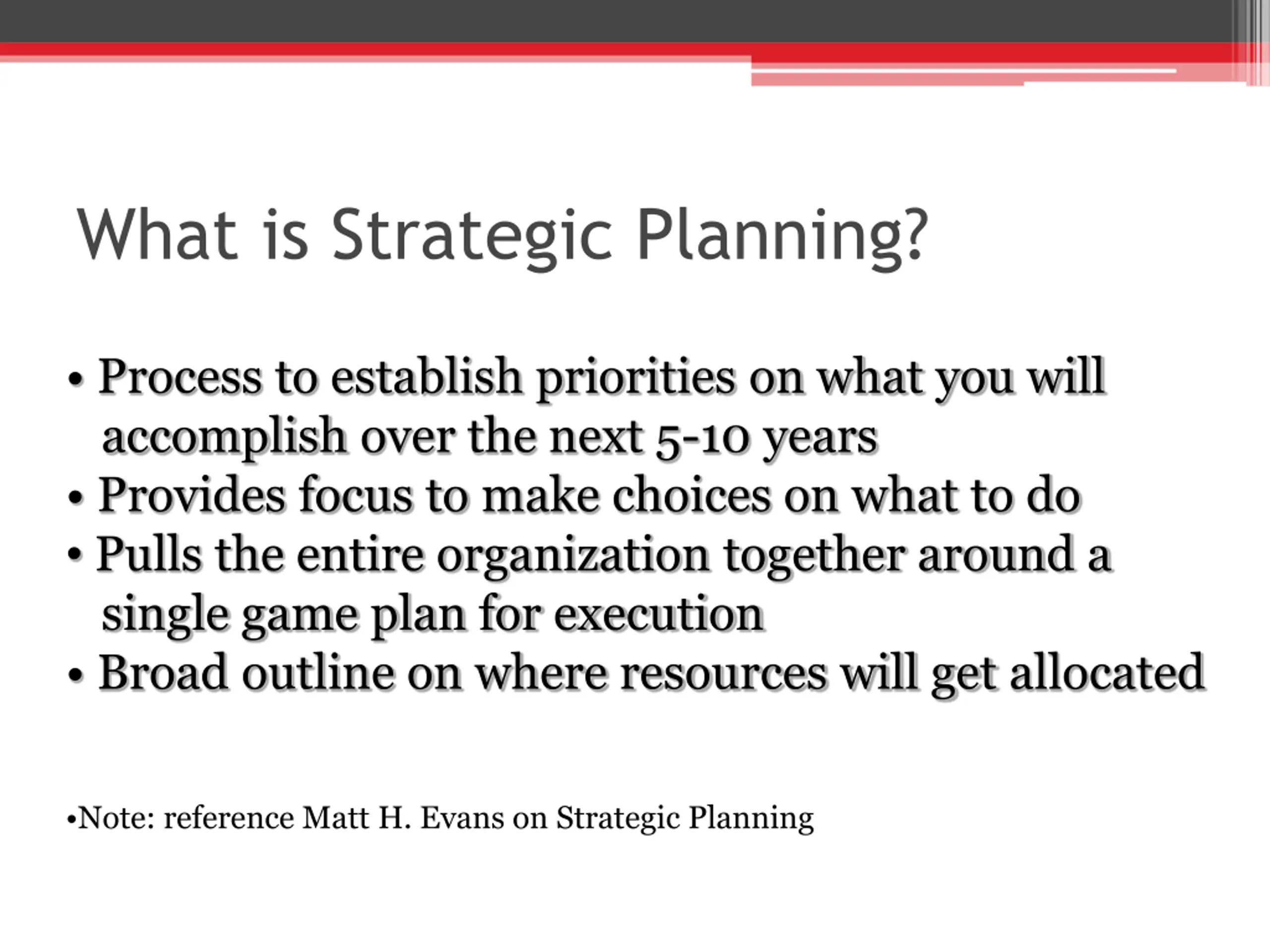 What is Strategic Planning?

• Process to establish priorities on what you will accomplish over the next 5-10 years
• Provides focus to make choices on what to do
• Pulls the entire organization together around a single game plan for execution
• Broad outline on where resources will get allocated

•Note: reference Matt H. Evans on Strategic Planning